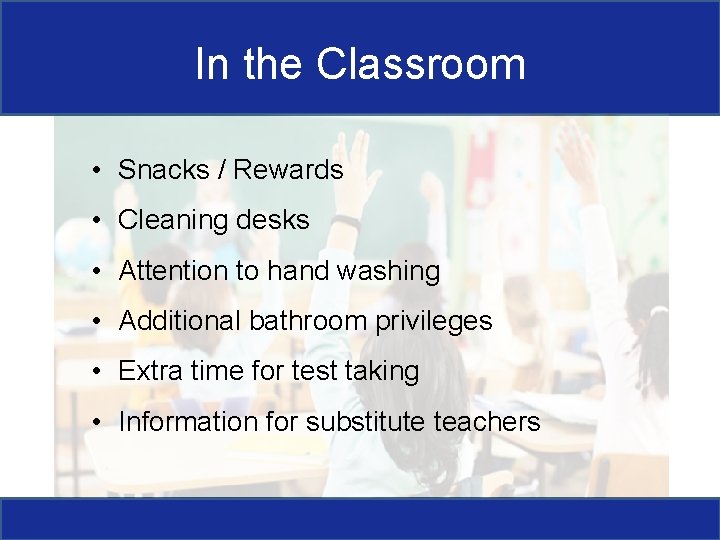 In the Classroom

• Snacks / Rewards
• Cleaning desks
• Attention to hand washing
• Additional bathroom privileges
• Extra time for test taking
• Information for substitute teachers